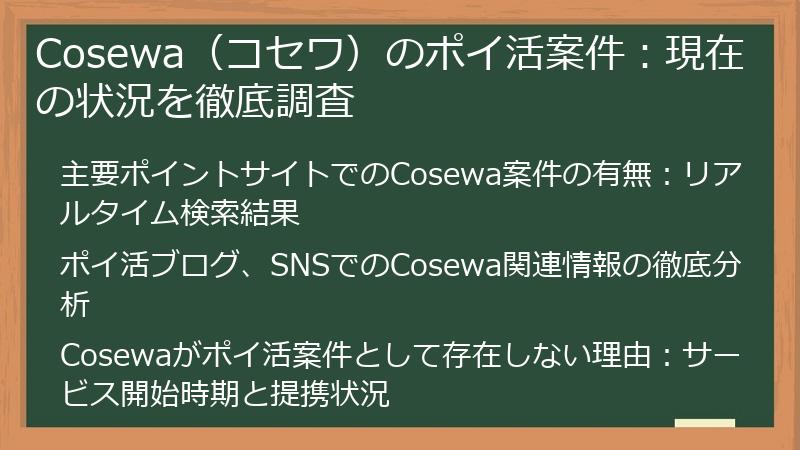 Cosewa（コセワ）のポイ活案件：現在の状況を徹底調査

主要ポイントサイトでのCosewa案件の有無：リアルタイム検索結果

ポイ活ブログ、SNSでのCosewa関連情報の徹底分析

Cosewaがポイ活案件として存在しない理由：サービス開始時期と提携状況